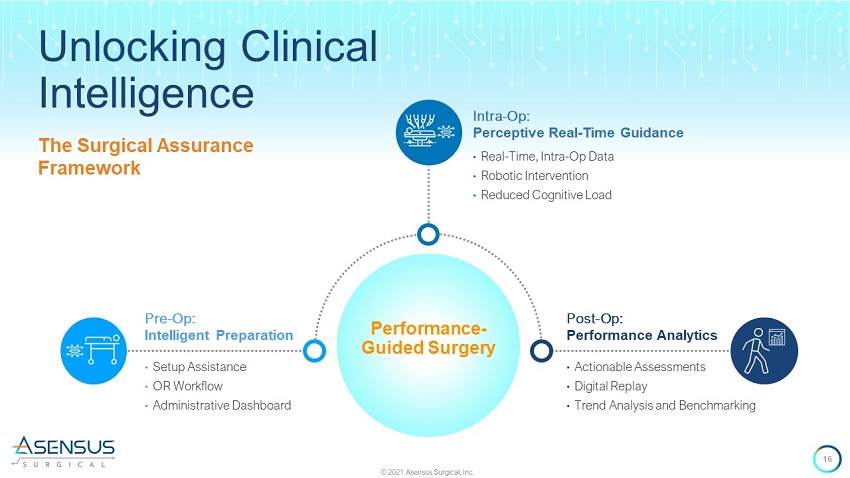 Unlocking Clinical Intelligence

The Surgical Assurance Framework

Intra-Op:
Perceptive Real-Time Guidance
• Real-Time, Intra-Op Data
• Robotic Intervention
• Reduced Cognitive Load

Pre-Op:
Intelligent Preparation
• Setup Assistance
• OR Workflow
• Administrative Dashboard

Performance-Guided Surgery

Post-Op:
Performance Analytics
• Actionable Assessments
• Digital Replay
• Trend Analysis and Benchmarking

ASENSUS
SURGICAL

© 2021 Asensus Surgical, Inc.

16